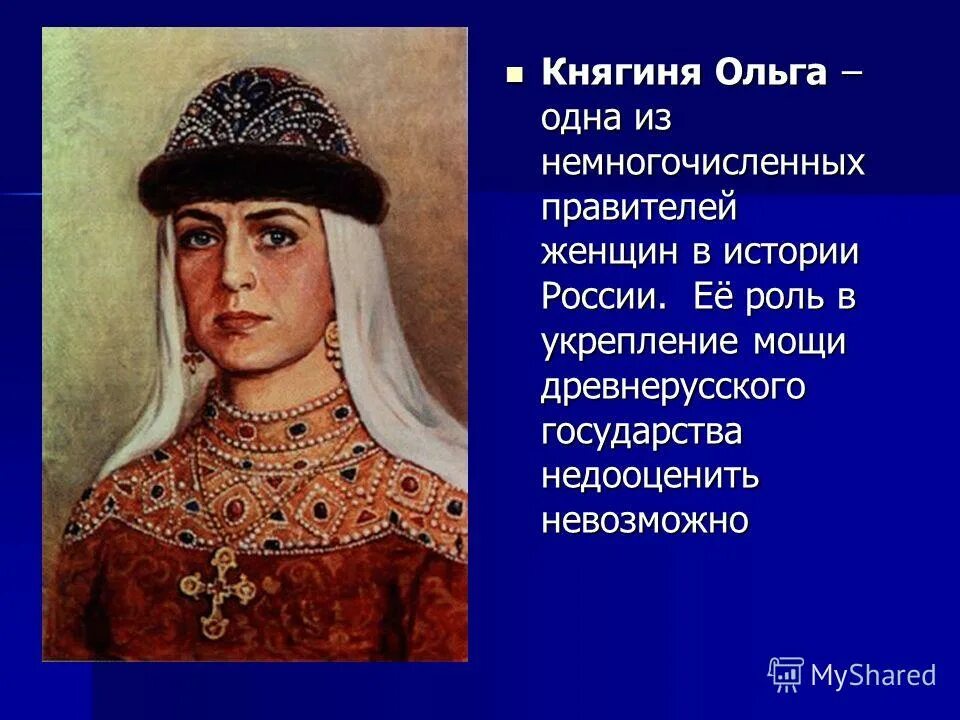 Княгиня Ольга – одна из немногочисленных правителей женщин в истории России. Её роль в укрепление мощи древнерусского государства недооценить невозможно

MyShared